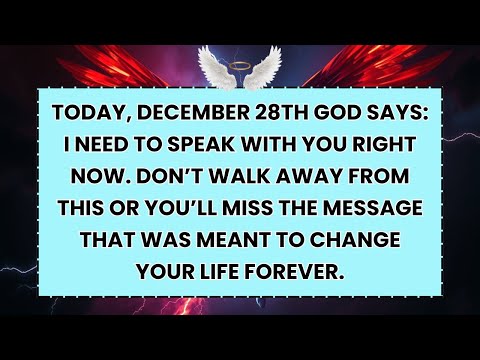 TODAY, DECEMBER 28TH GOD SAYS: I NEED TO SPEAK WITH YOU RIGHT NOW. DON'T WALK AWAY FROM THIS OR YOU'LL MISS THE MESSAGE THAT WAS MEANT TO CHANGE YOUR LIFE FOREVER.